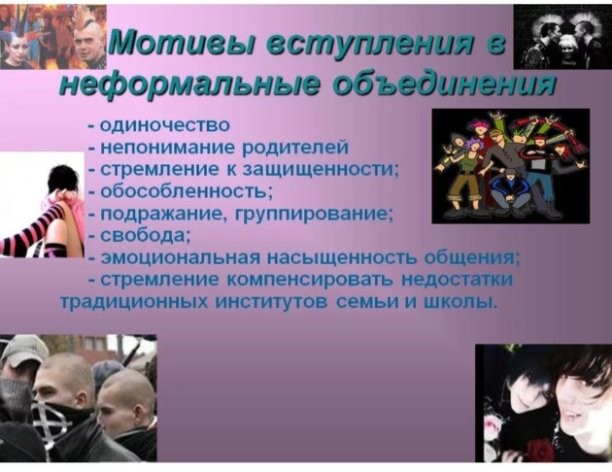 Мотивы вступления в неформальные объединения

- одиночество
- непонимание родителей
- стремление к защищенности;
- обособленность;
- подражание, группирование;
- свобода;
- эмоциональная насыщенность общения;
- стремление компенсировать недостатки традиционных институтов семьи и школы.